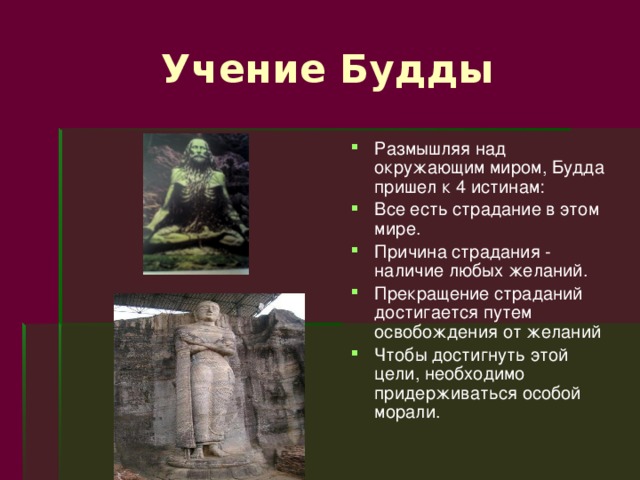 Учение Будды

- Размышляя над окружающим миром, Будда пришел к 4 истинам:
- Все есть страдание в этом мире.
- Причина страдания - наличие любых желаний.
- Прекращение страданий достигается путем освобождения от желаний
- Чтобы достигнуть этой цели, необходимо придерживаться особой морали.